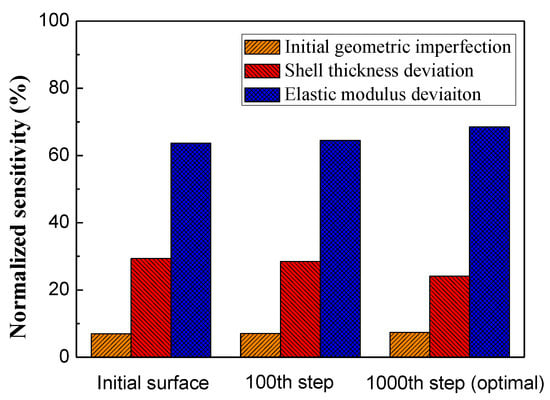 Normalized sensitivity (%)

100
80
60
40
20
0

Initial geometric imperfection
Shell thickness deviation
Elastic modulus deviaiton

Initial surface
100th step
1000th step (optimal)